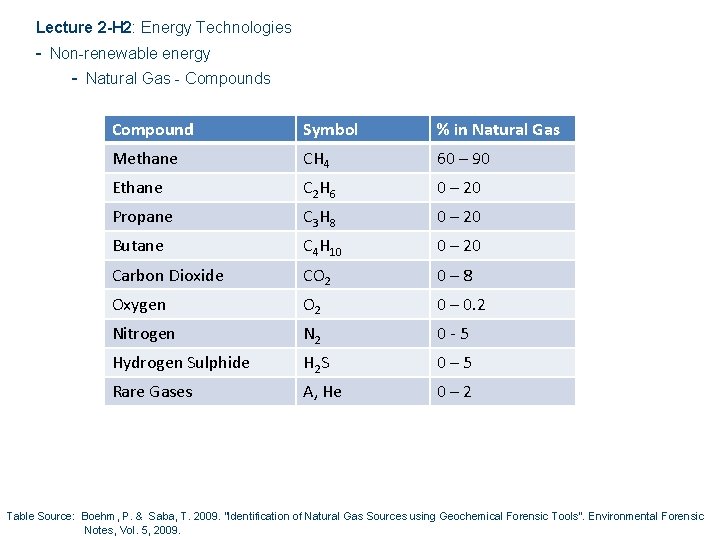 Lecture 2-H2: Energy Technologies
- Non-renewable energy
- Natural Gas - Compounds

| Compound | Symbol | % in Natural Gas |
|---|---|---|
| Methane | $CH_4$ | 60 – 90 |
| Ethane | $C_2H_6$ | 0 – 20 |
| Propane | $C_3H_8$ | 0 – 20 |
| Butane | $C_4H_{10}$ | 0 – 20 |
| Carbon Dioxide | $CO_2$ | 0 – 8 |
| Oxygen | $O_2$ | 0 – 0.2 |
| Nitrogen | $N_2$ | 0 - 5 |
| Hydrogen Sulphide | $H_2S$ | 0 – 5 |
| Rare Gases | A, He | 0 – 2 |

Table Source: Boehm, P. & Saba, T. 2009. "Identification of Natural Gas Sources using Geochemical Forensic Tools". Environmental Forensic Notes, Vol. 5, 2009.